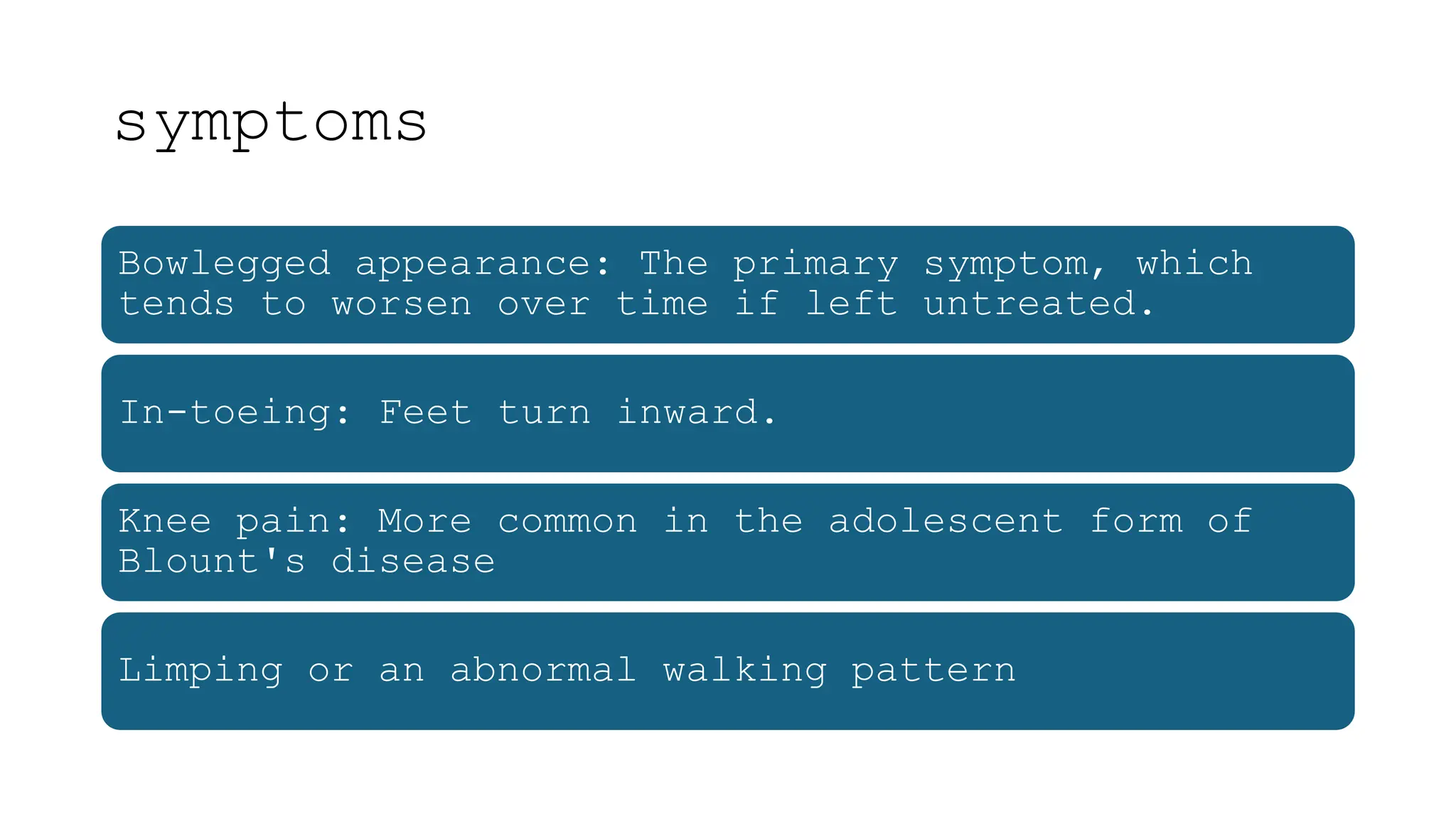 symptoms

Bowlegged appearance: The primary symptom, which tends to worsen over time if left untreated.

In-toeing: Feet turn inward.

Knee pain: More common in the adolescent form of Blount's disease

Limping or an abnormal walking pattern